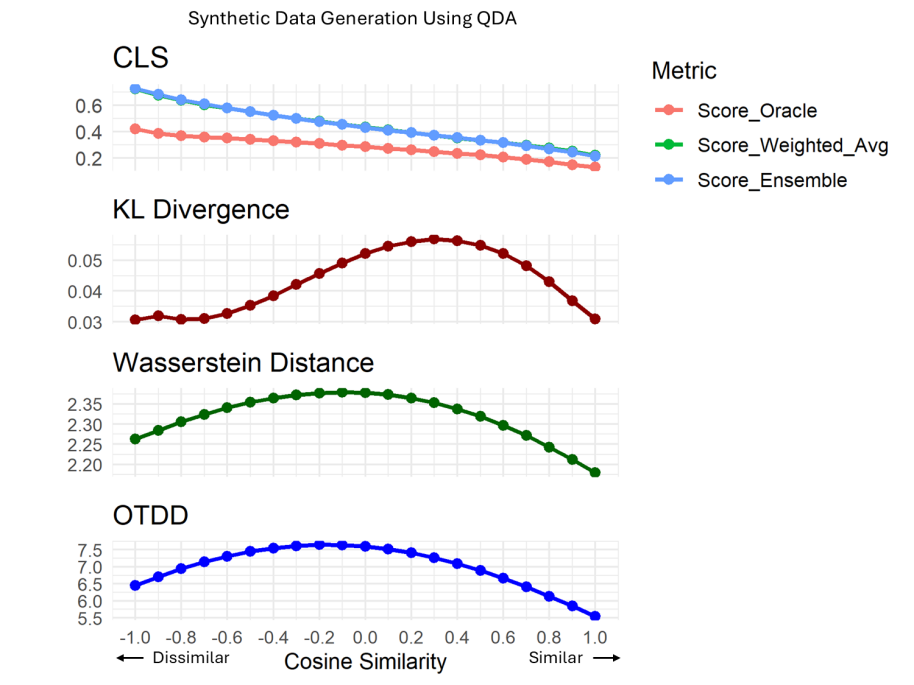 Synthetic Data Generation Using QDA

CLS

0.6
0.4
0.2

Metric
Score_Oracle
Score_Weighted_Avg
Score_Ensemble

KL Divergence

0.05
0.04
0.03

Wasserstein Distance

2.35
2.30
2.25
2.20

OTDD

7.5
7.0
6.5
6.0
5.5

-1.0 -0.8 -0.6 -0.4 -0.2 0.0 0.2 0.4 0.6 0.8 1.0

← Dissimilar Cosine Similarity Similar →